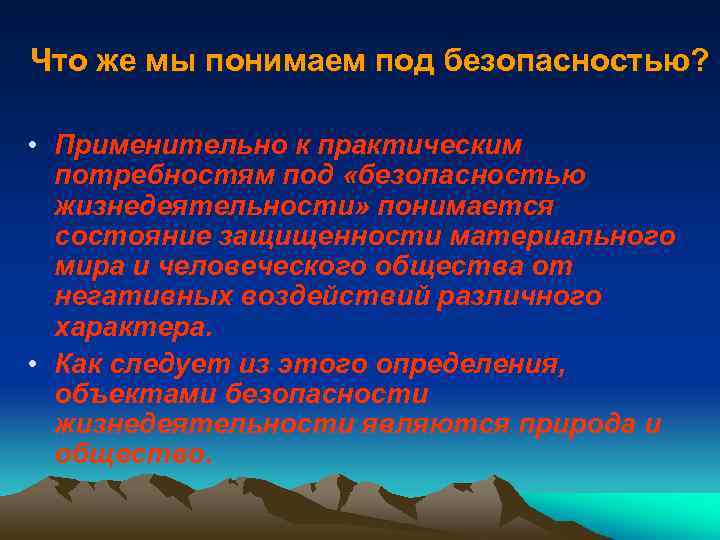 Что же мы понимаем под безопасностью?

• Применительно к практическим потребностям под «безопасностью жизнедеятельности» понимается состояние защищенности материального мира и человеческого общества от негативных воздействий различного характера.

• Как следует из этого определения, объектами безопасности жизнедеятельности являются природа и общество.